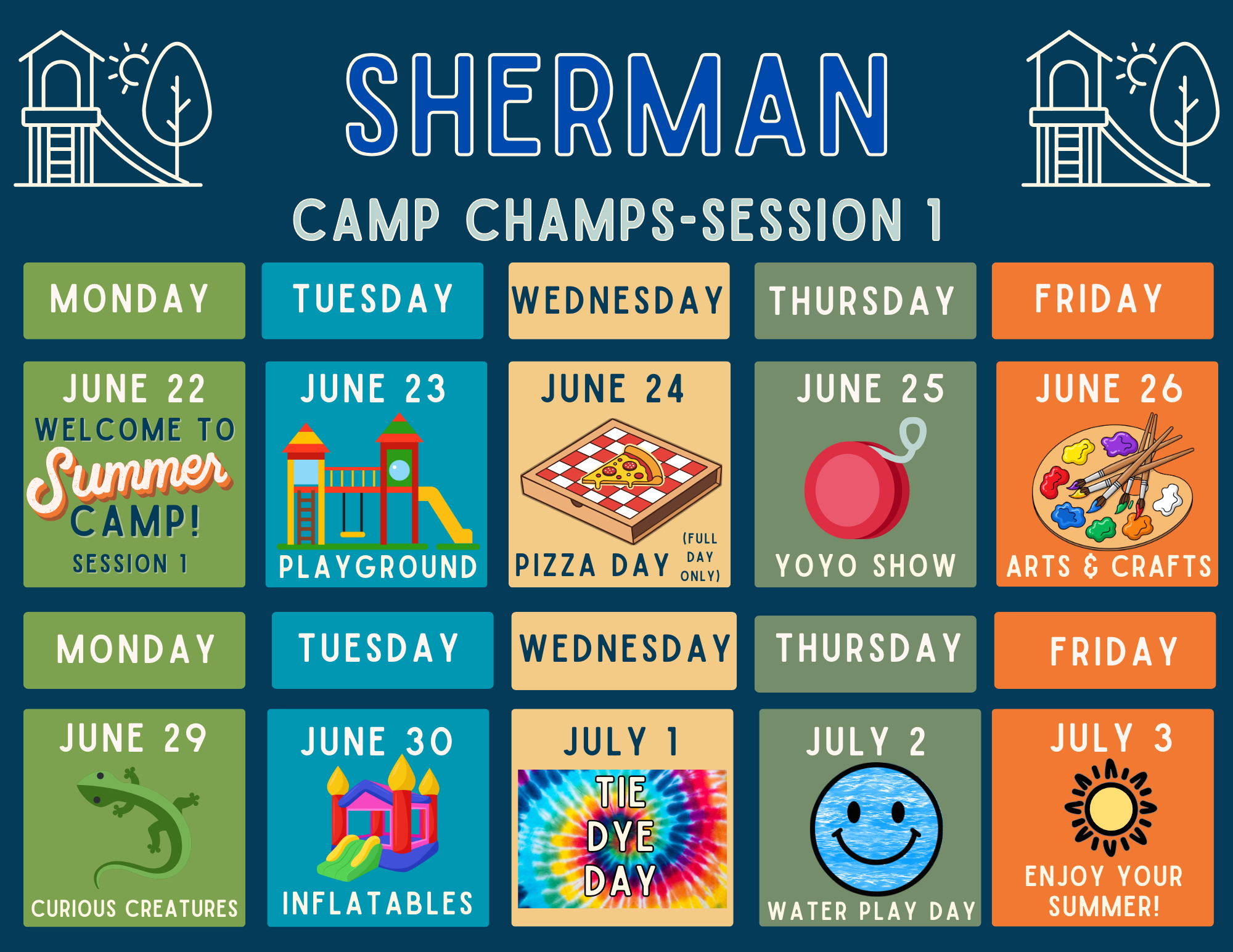 SHERMAN

CAMP CHAMPS-SESSION 1

| MONDAY | TUESDAY | WEDNESDAY | THURSDAY | FRIDAY |
|---|---|---|---|---|
| JUNE 22 WELCOME TO Summer CAMP! SESSION 1 | JUNE 23 PLAYGROUND | JUNE 24 PIZZA DAY (FULL DAY ONLY) | JUNE 25 YOYO SHOW | JUNE 26 ARTS & CRAFTS |

| MONDAY | TUESDAY | WEDNESDAY | THURSDAY | FRIDAY |
|---|---|---|---|---|
| JUNE 29 CURIOUS CREATURES | JUNE 30 INFLATABLES | JULY 1 TIE DYE DAY | JULY 2 WATER PLAY DAY | JULY 3 ENJOY YOUR SUMMER! |